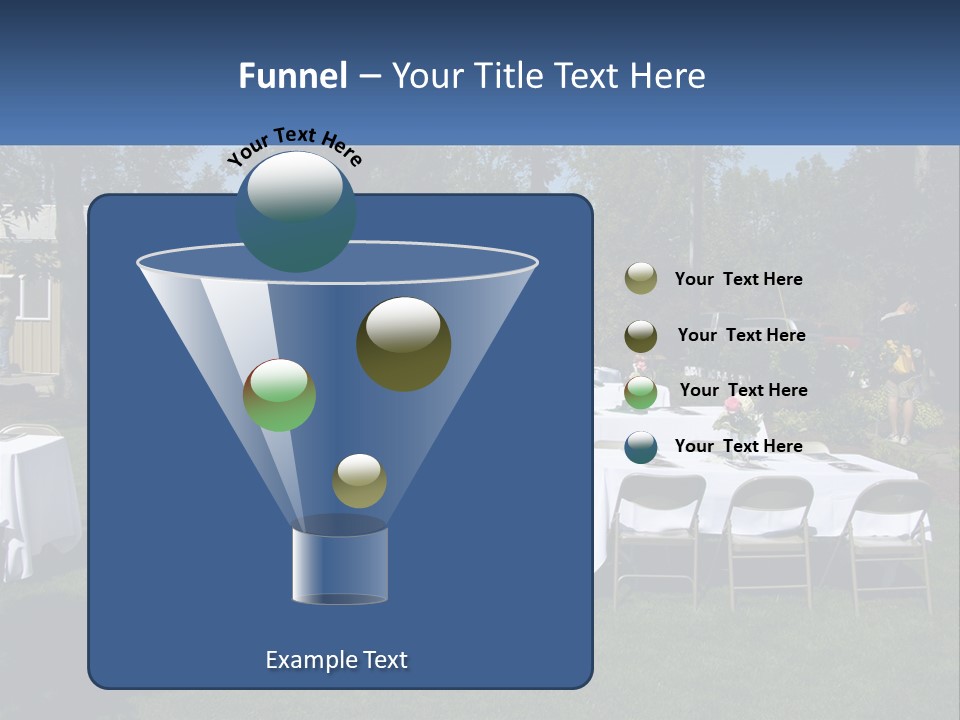 Funnel – Your Title Text Here

Your Text Here

Your Text Here

Your Text Here

Your Text Here

Your Text Here

Example Text